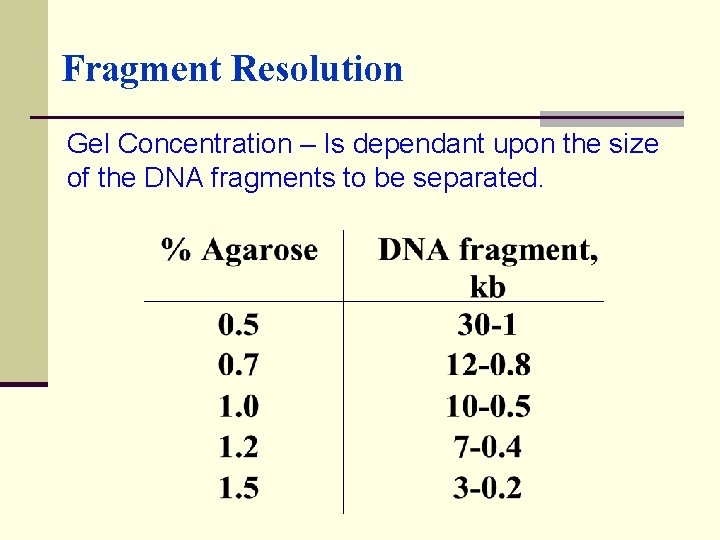 Fragment Resolution

Gel Concentration – Is dependant upon the size of the DNA fragments to be separated.

| % Agarose | DNA fragment, kb |
|---|---|
| 0.5 | 30-1 |
| 0.7 | 12-0.8 |
| 1.0 | 10-0.5 |
| 1.2 | 7-0.4 |
| 1.5 | 3-0.2 |